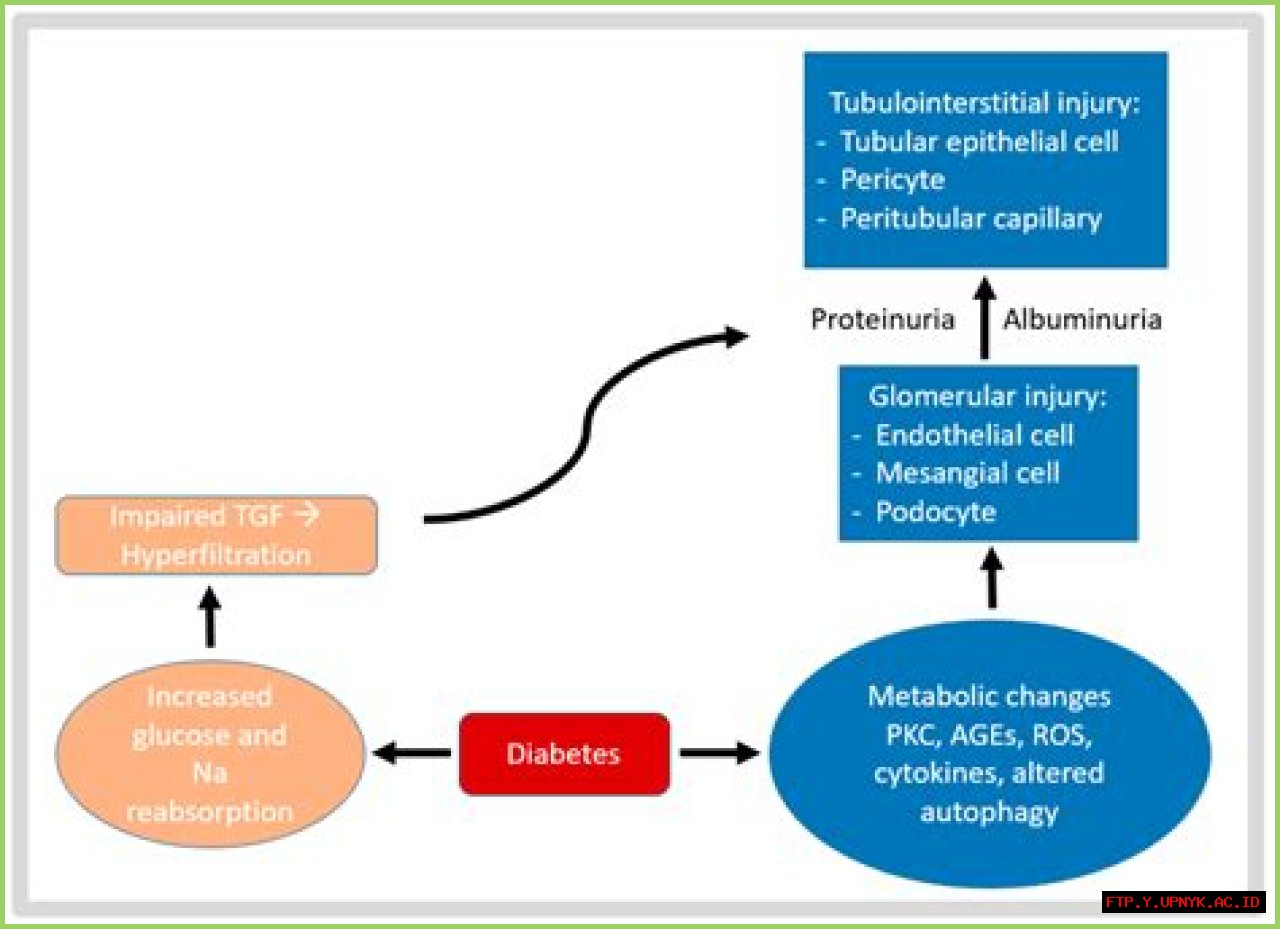 Tubulointerstitial injury:
- Tubular epithelial cell
- Pericyte
- Peritubular capillary

Proteinuria Albuminuria

Glomerular injury:
- Endothelial cell
- Mesangial cell
- Podocyte

Impaired TGF → Hyperfiltration

Increased glucose and Na reabsorption

Diabetes

Metabolic changes PKC, AGEs, ROS, cytokines, altered autophagy

FTP.Y.UPNYK.AC.ID